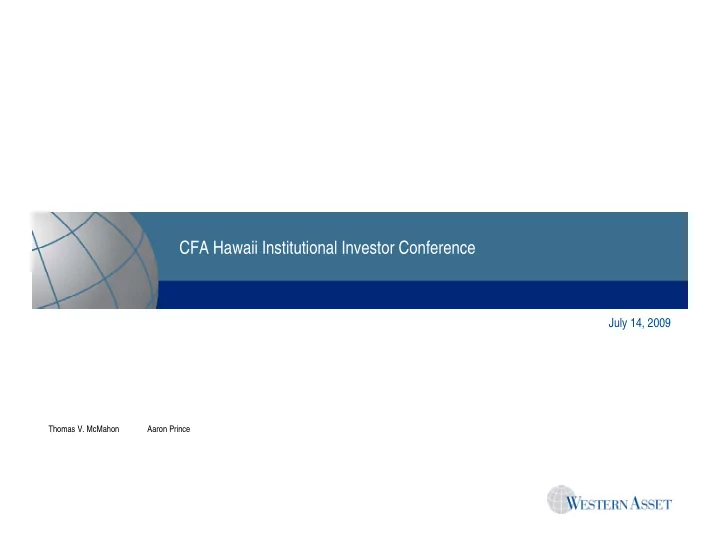 CFA Hawaii Institutional Investor Conference

July 14, 2009

Thomas V. McMahon Aaron Prince

WESTERN ASSET